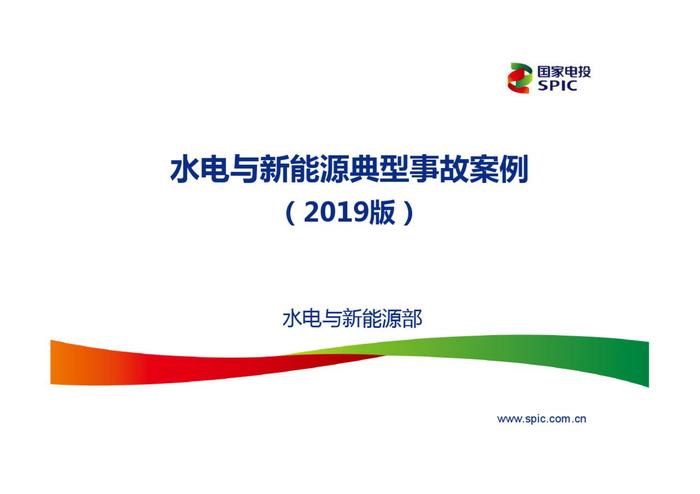 国家电投
SPIC

水电与新能源典型事故案例
（2019版）

水电与新能源部

www.spic.com.cn